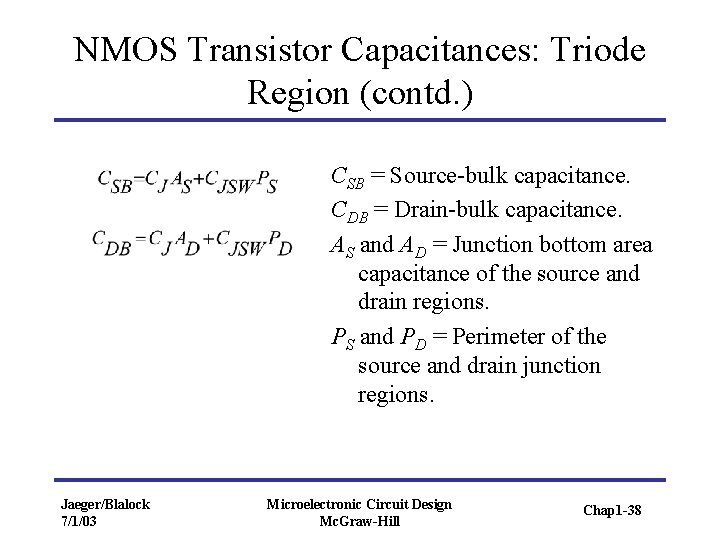 NMOS Transistor Capacitances: Triode Region (contd.)

$C_{SB}=C_J A_S+C_{JSW} P_S$

$C_{DB}=C_J A_D+C_{JSW} P_D$

$C_{SB}$ = Source-bulk capacitance.

$C_{DB}$ = Drain-bulk capacitance.

$A_S$ and $A_D$ = Junction bottom area capacitance of the source and drain regions.

$P_S$ and $P_D$ = Perimeter of the source and drain junction regions.

Jaeger/Blalock
7/1/03

Microelectronic Circuit Design
McGraw-Hill

Chap1-38